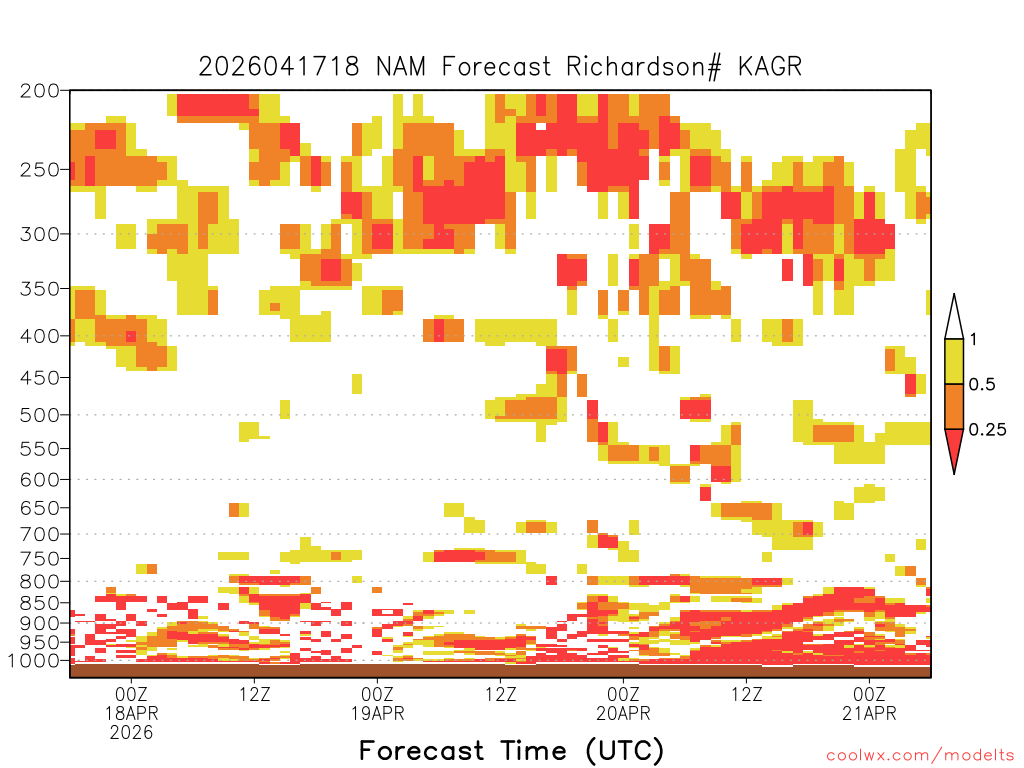 2026041718 NAM Forecast Richardson# KAGR

200
250
300
350
400
450
500
550
600
650
700
750
800
850
900
950
1000

1
0.5
0.25

00Z
18APR
2026
12Z
00Z
19APR
12Z
00Z
20APR
12Z
00Z
21APR

Forecast Time (UTC)

coolwx.com/modelts